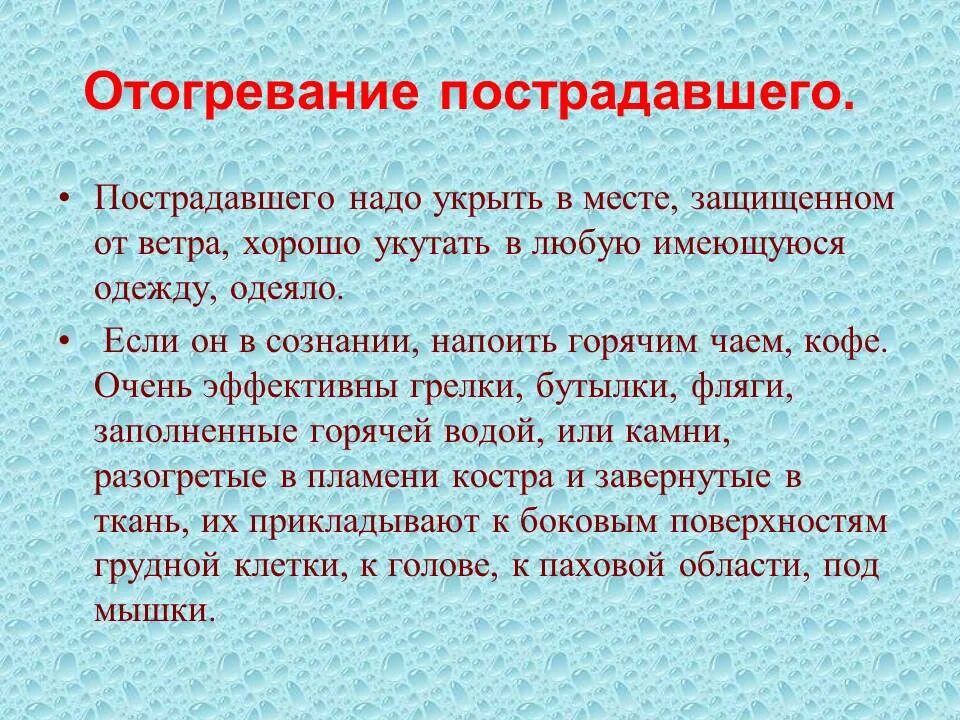 Отогревание пострадавшего.

• Пострадавшего надо укрыть в месте, защищенном от ветра, хорошо укутать в любую имеющуюся одежду, одеяло.

• Если он в сознании, напоить горячим чаем, кофе. Очень эффективны грелки, бутылки, фляги, заполненные горячей водой, или камни, разогретые в пламени костра и завернутые в ткань, их прикладывают к боковым поверхностям грудной клетки, к голове, к паховой области, под мышки.